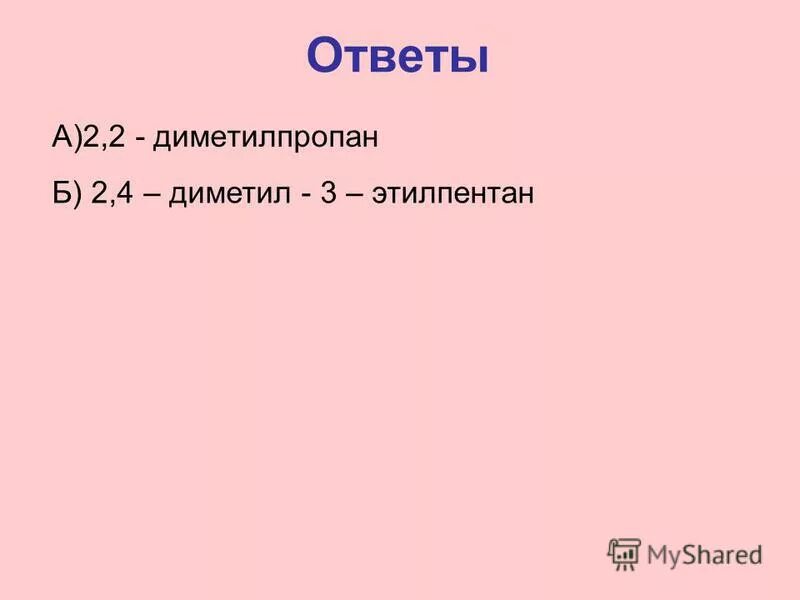 Ответы

А)2,2 - диметилпропан

Б) 2,4 – диметил - 3 – этилпентан

MyShared